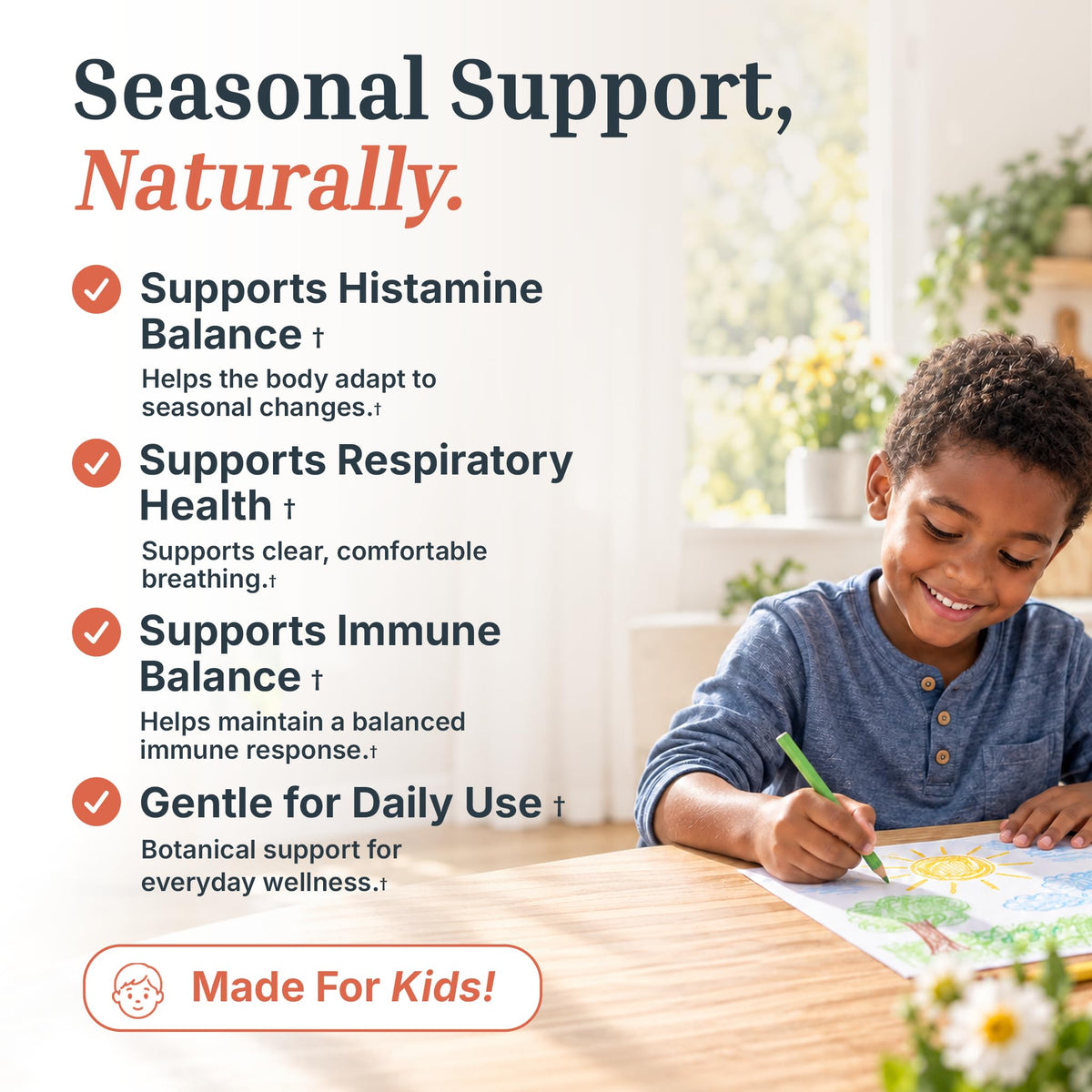 Seasonal Support, Naturally.

Supports Histamine Balance †
Helps the body adapt to seasonal changes.†

Supports Respiratory Health †
Supports clear, comfortable breathing.†

Supports Immune Balance †
Helps maintain a balanced immune response.†

Gentle for Daily Use †
Botanical support for everyday wellness.†

Made For Kids!